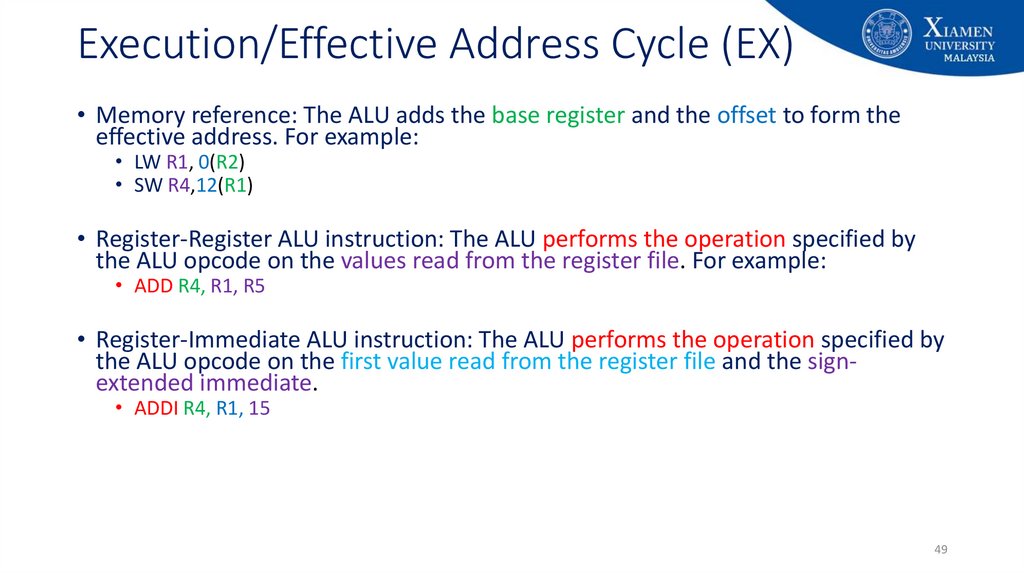 Execution/Effective Address Cycle (EX)

XIAMEN UNIVERSITY MALAYSIA

• Memory reference: The ALU adds the base register and the offset to form the effective address. For example:
  • LW R1, 0(R2)
  • SW R4,12(R1)

• Register-Register ALU instruction: The ALU performs the operation specified by the ALU opcode on the values read from the register file. For example:
  • ADD R4, R1, R5

• Register-Immediate ALU instruction: The ALU performs the operation specified by the ALU opcode on the first value read from the register file and the sign-extended immediate.
  • ADDI R4, R1, 15

49